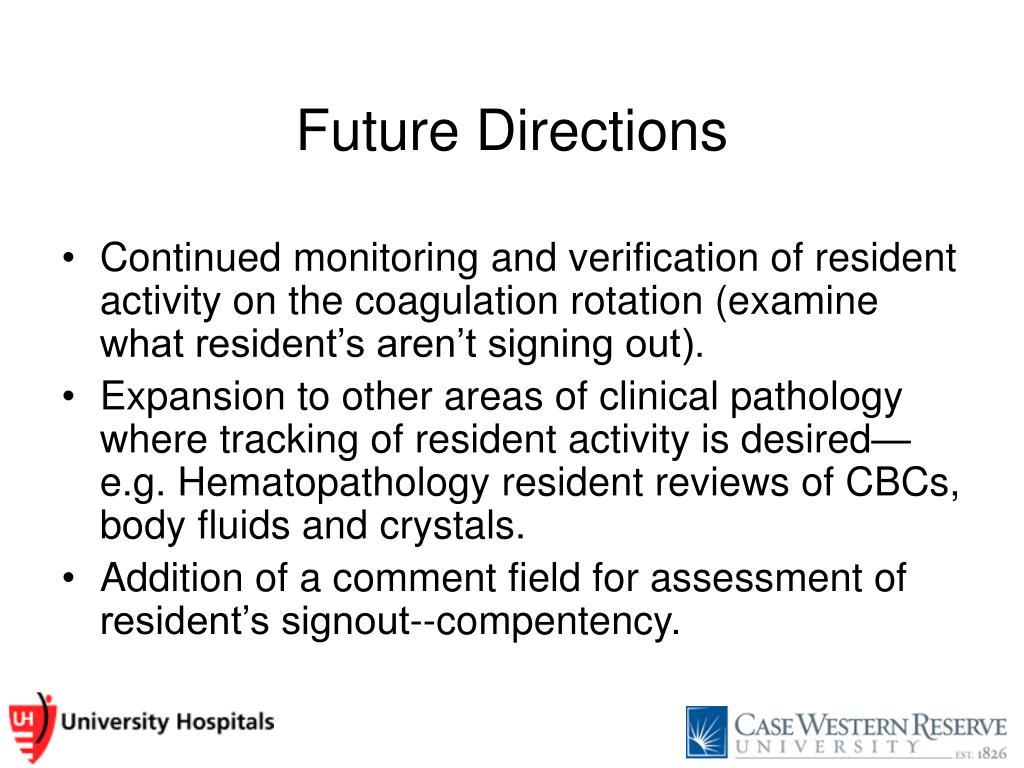 Future Directions

• Continued monitoring and verification of resident activity on the coagulation rotation (examine what resident's aren't signing out).

• Expansion to other areas of clinical pathology where tracking of resident activity is desired—e.g. Hematopathology resident reviews of CBCs, body fluids and crystals.

• Addition of a comment field for assessment of resident's signout--compentency.

UH University Hospitals

CASE WESTERN RESERVE UNIVERSITY EST. 1826